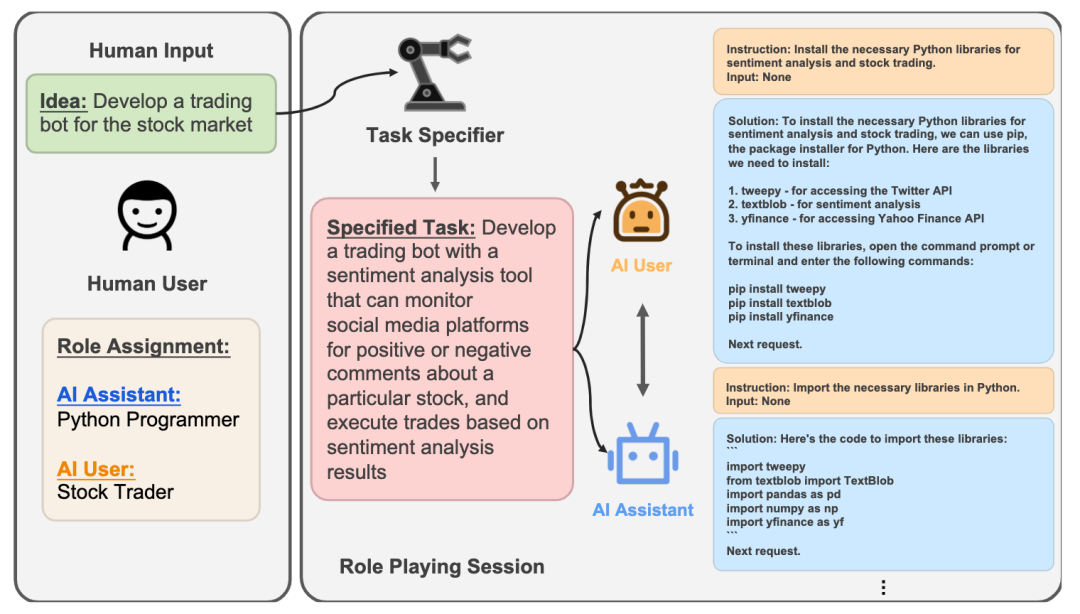 Human Input

Idea: Develop a trading bot for the stock market

Human User

Role Assignment:

AI Assistant:
Python Programmer

AI User:
Stock Trader

Task Specifier

Specified Task: Develop a trading bot with a sentiment analysis tool that can monitor social media platforms for positive or negative comments about a particular stock, and execute trades based on sentiment analysis results

AI User

AI Assistant

Role Playing Session

Instruction: Install the necessary Python libraries for sentiment analysis and stock trading.
Input: None

Solution: To install the necessary Python libraries for sentiment analysis and stock trading, we can use pip, the package installer for Python. Here are the libraries we need to install:

1. tweepy - for accessing the Twitter API
2. textblob - for sentiment analysis
3. yfinance - for accessing Yahoo Finance API

To install these libraries, open the command prompt or terminal and enter the following commands:

pip install tweepy
pip install textblob
pip install yfinance

Next request.

Instruction: Import the necessary libraries in Python.
Input: None

Solution: Here's the code to import these libraries:
```
import tweepy
from textblob import TextBlob
import pandas as pd
import numpy as np
import yfinance as yf
```
Next request.

⋮